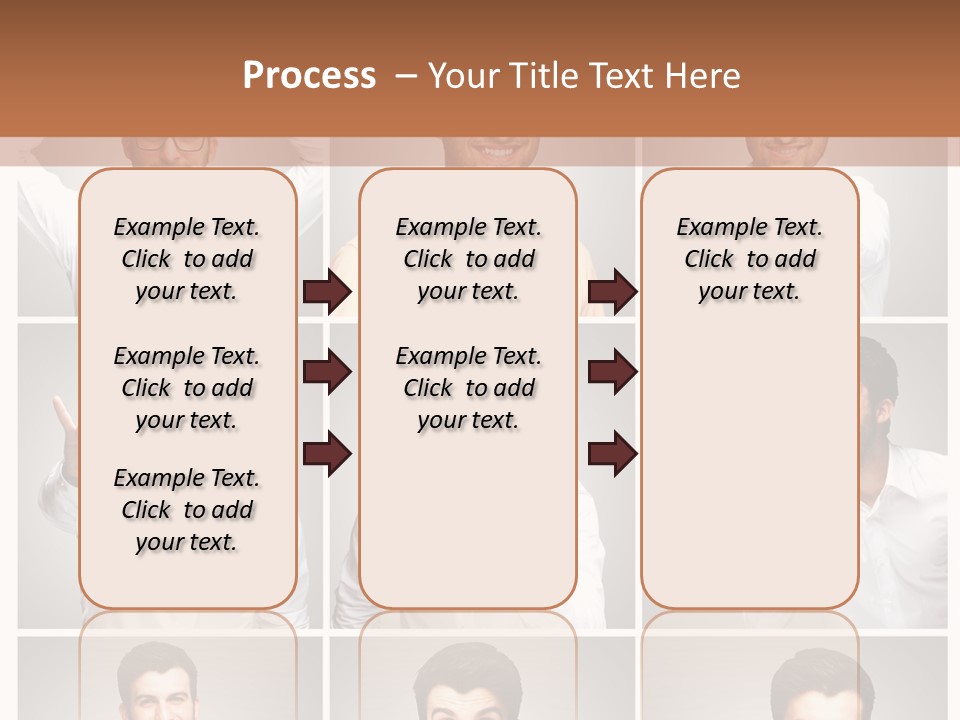 Process – Your Title Text Here

Example Text. Click to add your text.

Example Text. Click to add your text.

Example Text. Click to add your text.

Example Text. Click to add your text.

Example Text. Click to add your text.

Example Text. Click to add your text.